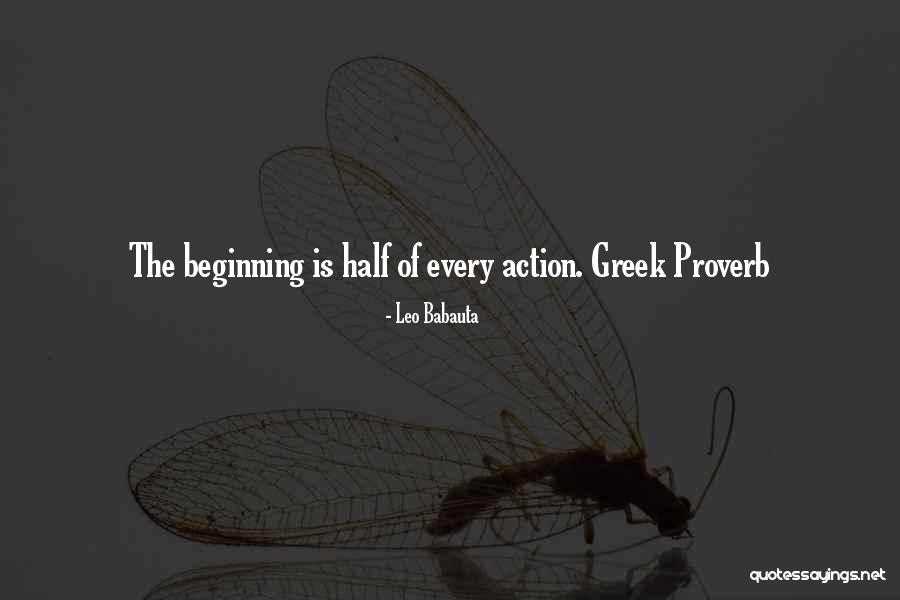 The beginning is half of every action. Greek Proverb

- Leo Babauta

quotessayings.net